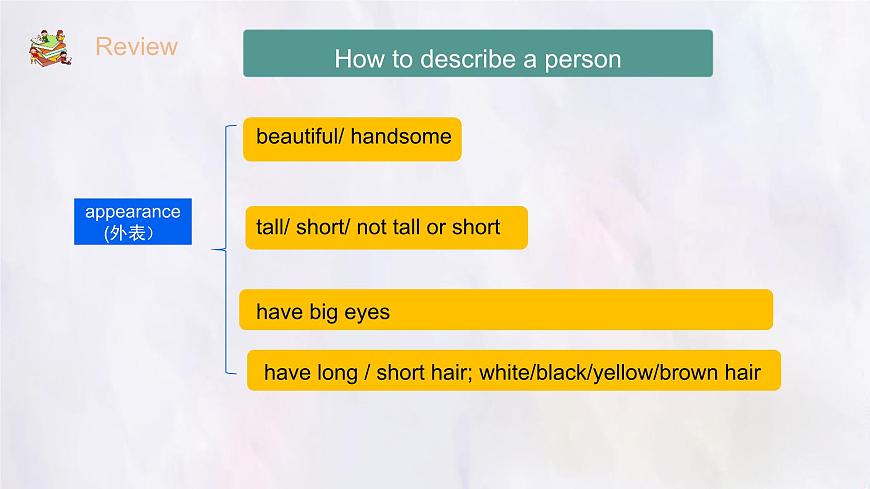 Review

How to describe a person

appearance
(外表)

beautiful/ handsome

tall/ short/ not tall or short

have big eyes

have long / short hair; white/black/yellow/brown hair